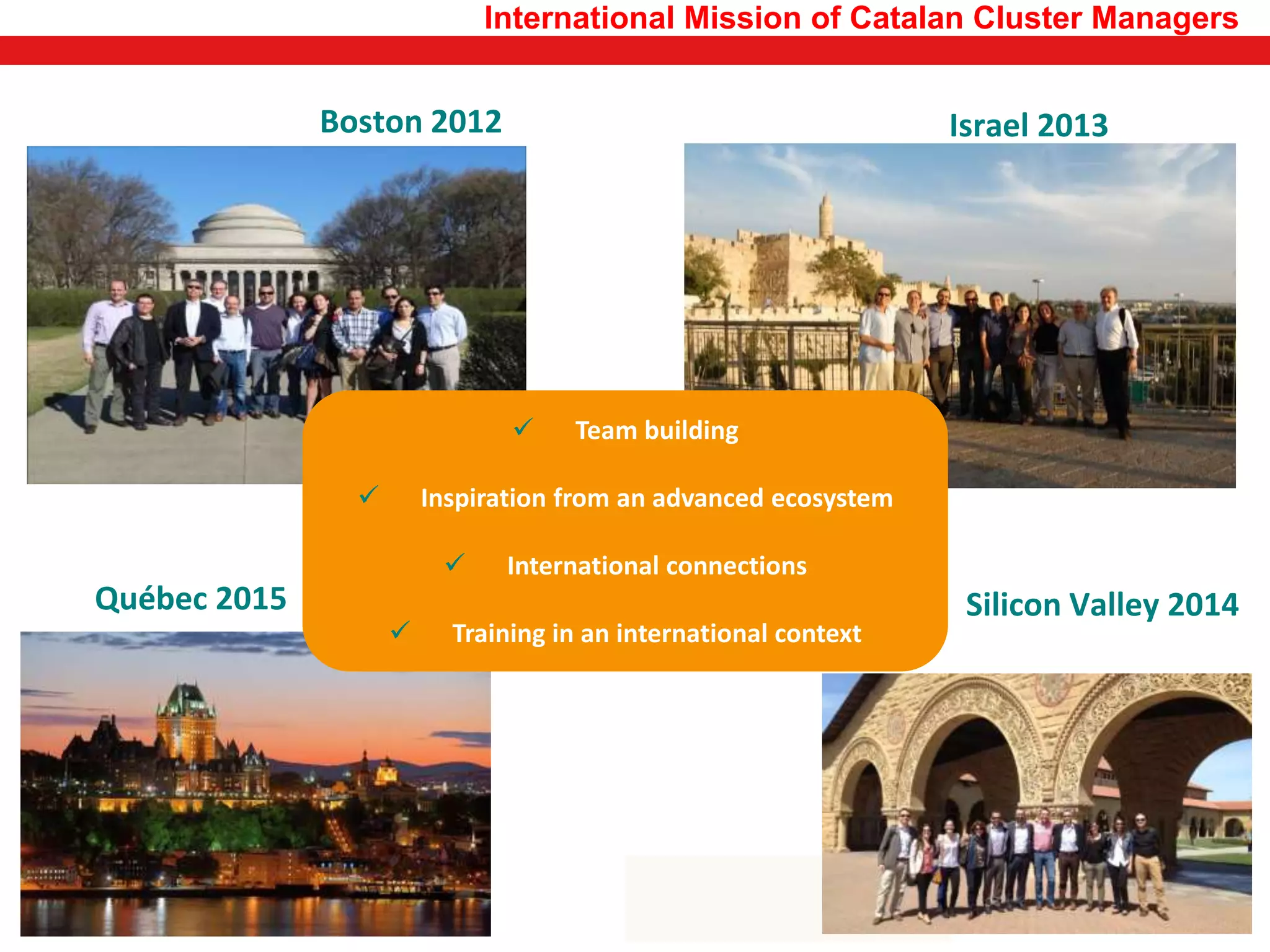 International Mission of Catalan Cluster Managers

Boston 2012

Israel 2013

✓ Team building

✓ Inspiration from an advanced ecosystem

✓ International connections

✓ Training in an international context

Québec 2015

Silicon Valley 2014